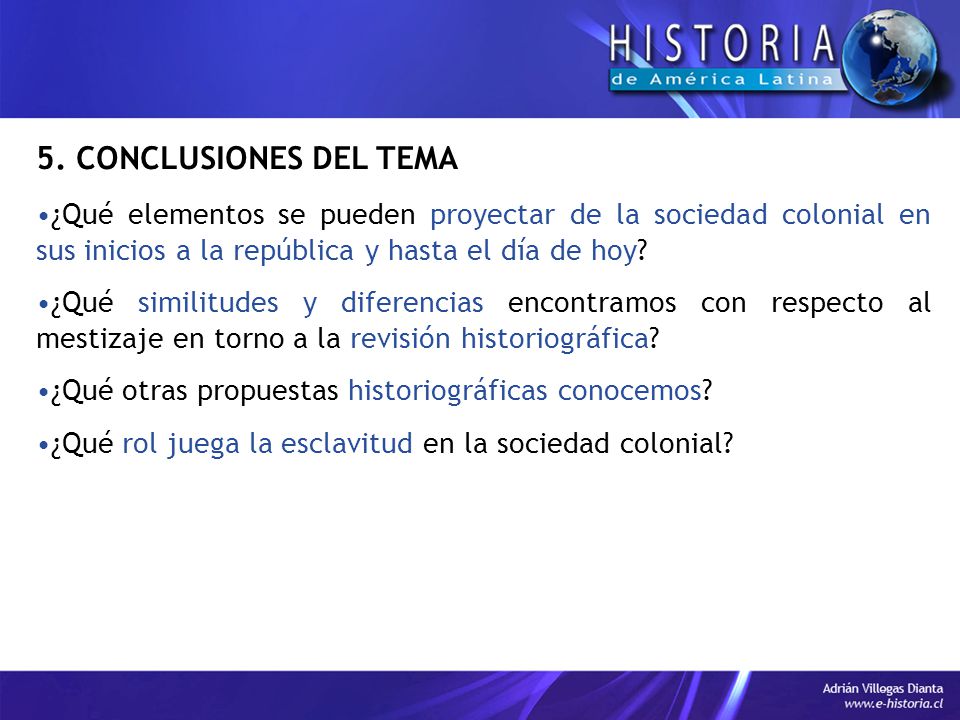 HISTORIA
de América Latina

5. CONCLUSIONES DEL TEMA

•¿Qué elementos se pueden proyectar de la sociedad colonial en sus inicios a la república y hasta el día de hoy?

•¿Qué similitudes y diferencias encontramos con respecto al mestizaje en torno a la revisión historiográfica?

•¿Qué otras propuestas historiográficas conocemos?

•¿Qué rol juega la esclavitud en la sociedad colonial?

Adrián Villegas Dianta
www.e-historia.cl